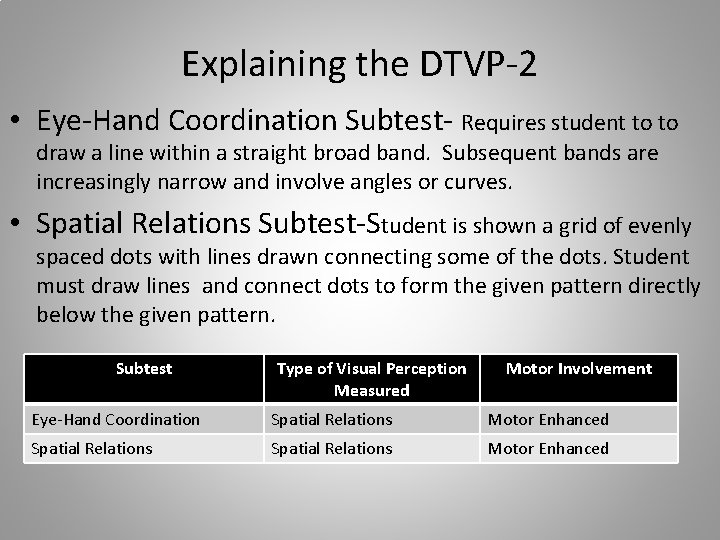 Explaining the DTVP-2

• Eye-Hand Coordination Subtest- Requires student to to draw a line within a straight broad band. Subsequent bands are increasingly narrow and involve angles or curves.

• Spatial Relations Subtest-Student is shown a grid of evenly spaced dots with lines drawn connecting some of the dots. Student must draw lines and connect dots to form the given pattern directly below the given pattern.

| Subtest | Type of Visual Perception Measured | Motor Involvement |
|---|---|---|
| Eye-Hand Coordination | Spatial Relations | Motor Enhanced |
| Spatial Relations | Spatial Relations | Motor Enhanced |